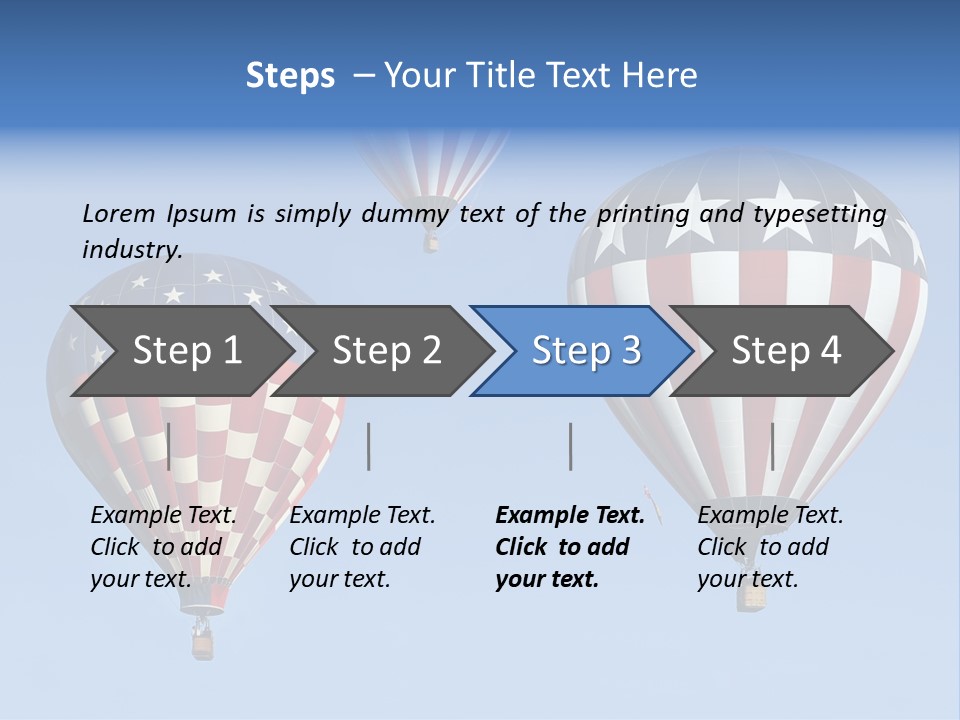 Steps – Your Title Text Here

Lorem Ipsum is simply dummy text of the printing and typesetting industry.

Step 1

Step 2

Step 3

Step 4

Example Text. Click to add your text.

Example Text. Click to add your text.

Example Text. Click to add your text.

Example Text. Click to add your text.